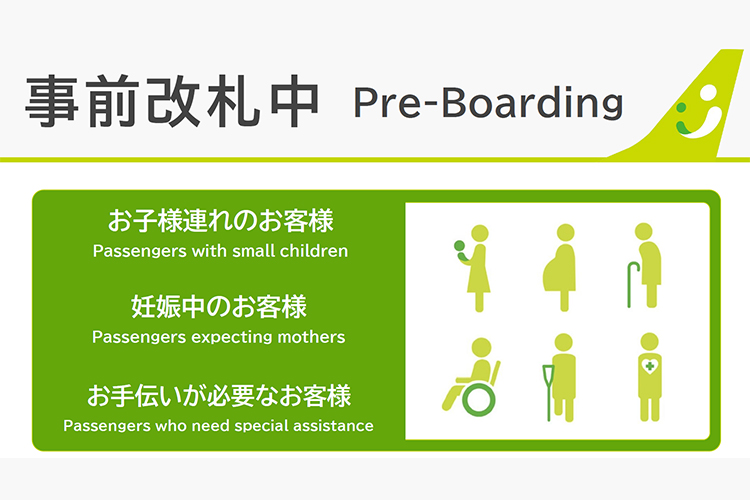 事前改札中 Pre-Boarding

お子様連れのお客様
Passengers with small children

妊娠中のお客様
Passengers expecting mothers

お手伝いが必要なお客様
Passengers who need special assistance